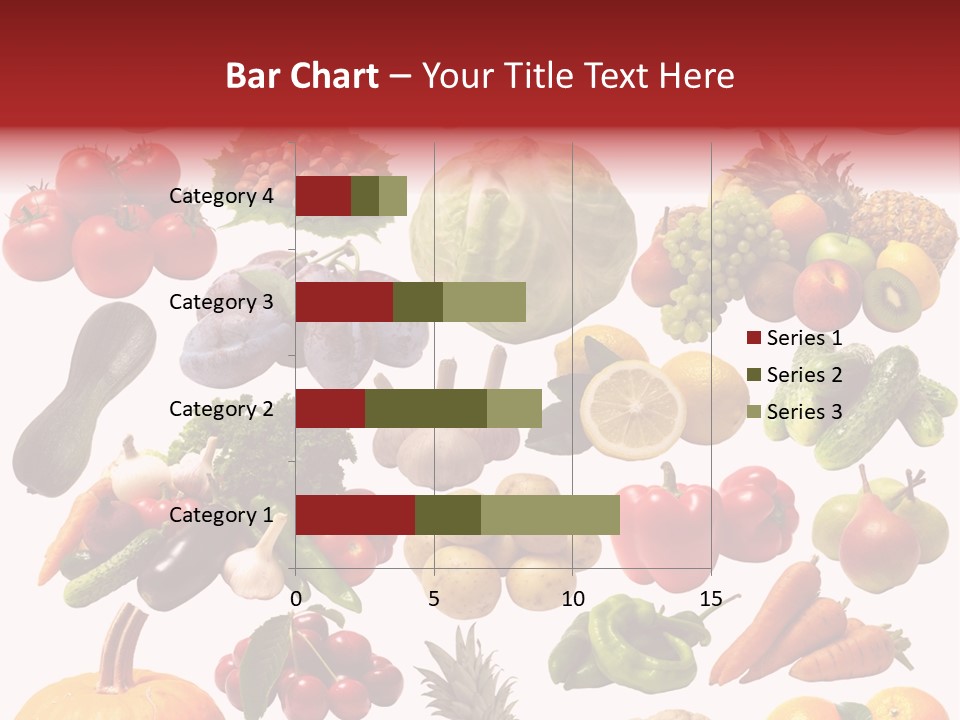 Bar Chart – Your Title Text Here

Category 4
Category 3
Category 2
Category 1

0
5
10
15

Series 1
Series 2
Series 3